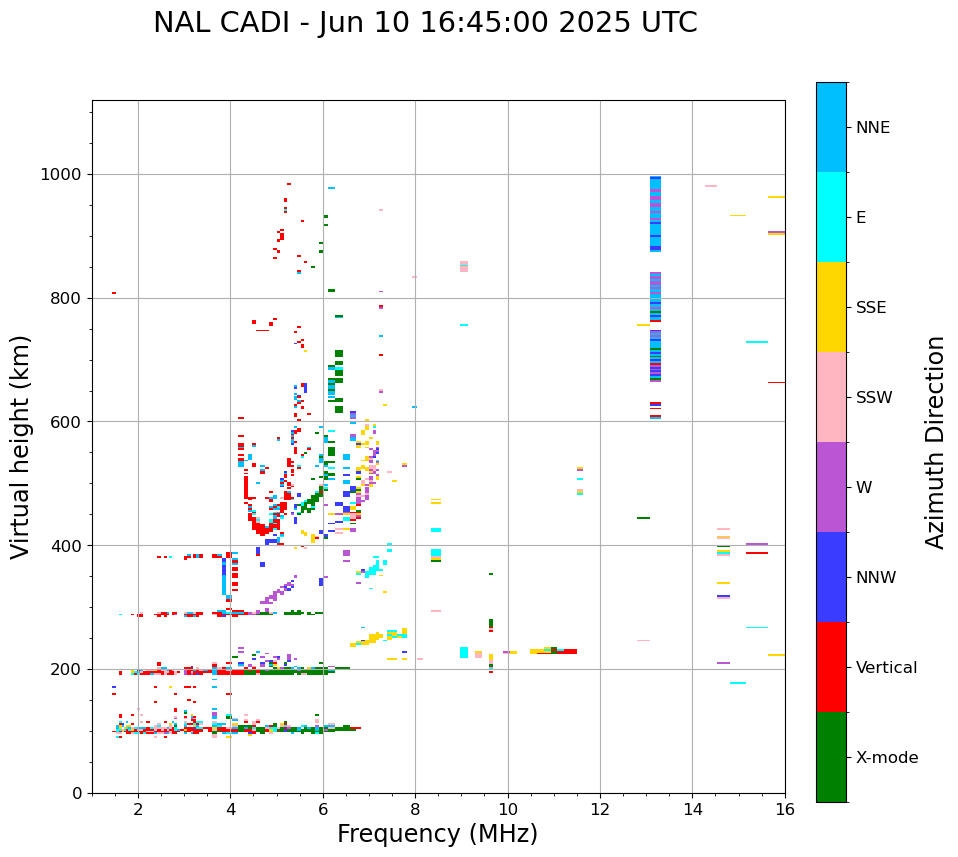 NAL CADI - Jun 10 16:45:00 2025 UTC

Virtual height (km)

1000
800
600
400
200
0

2
4
6
8
10
12
14
16

Frequency (MHz)

NNE
E
SSE
SSW
W
NNW
Vertical
X-mode

Azimuth Direction